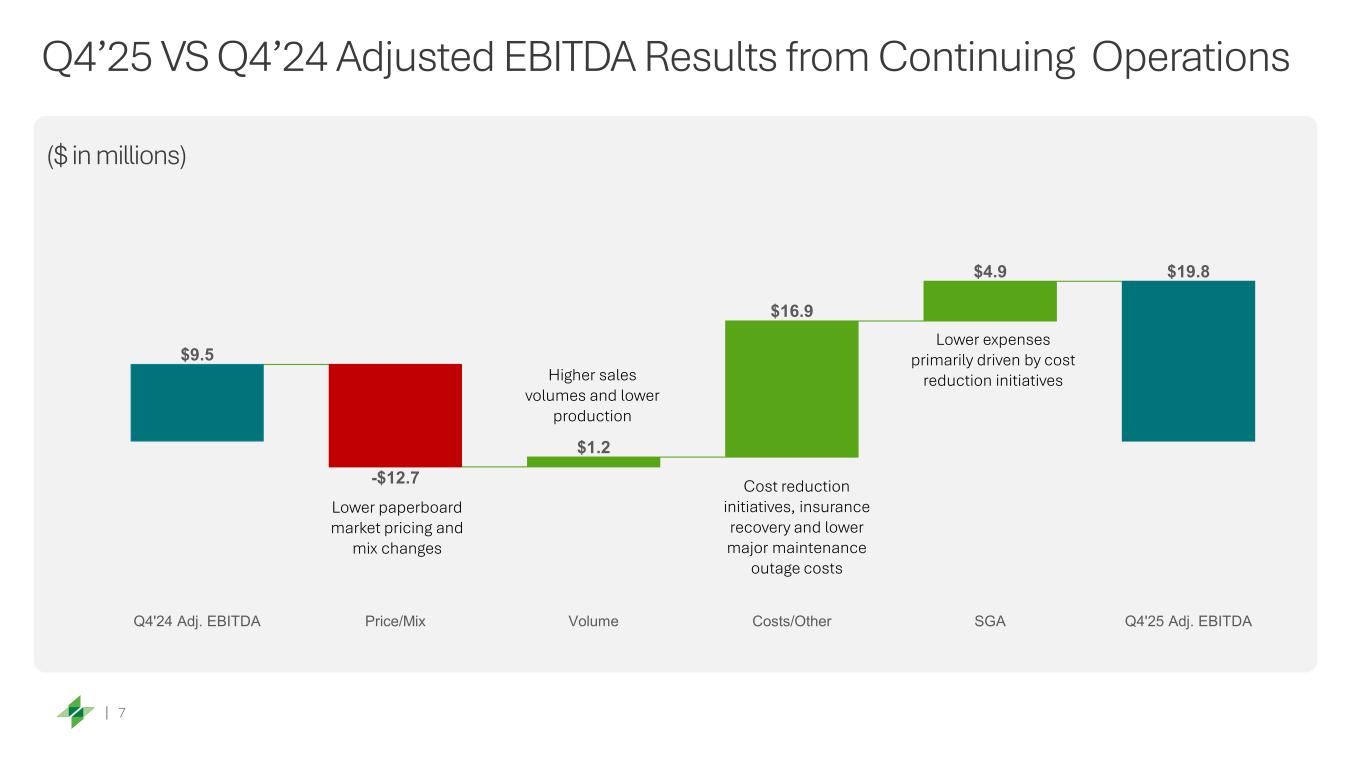 Q4’25 VS Q4’24 Adjusted EBITDA Results from Continuing Operations

($ in millions)

$9.5

-$12.7

Lower paperboard market pricing and mix changes

Higher sales volumes and lower production

$1.2

$16.9

Cost reduction initiatives, insurance recovery and lower major maintenance outage costs

$4.9

Lower expenses primarily driven by cost reduction initiatives

$19.8

Q4'24 Adj. EBITDA

Price/Mix

Volume

Costs/Other

SGA

Q4'25 Adj. EBITDA

| 7